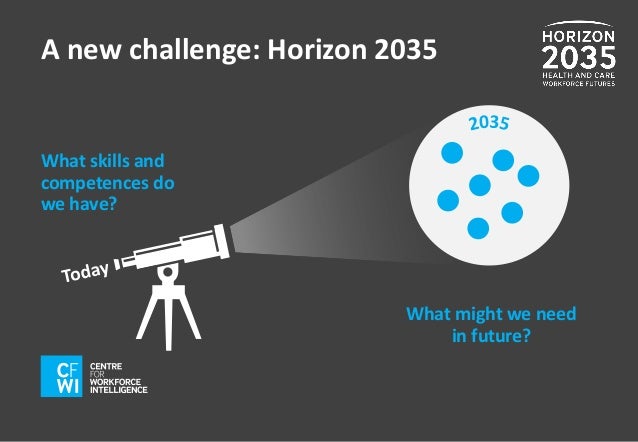 A new challenge: Horizon 2035

HORIZON 2035 HEALTH AND CARE WORKFORCE FUTURES

What skills and competences do we have?

2035

Today

What might we need in future?

CF WI CENTRE FOR WORKFORCE INTELLIGENCE